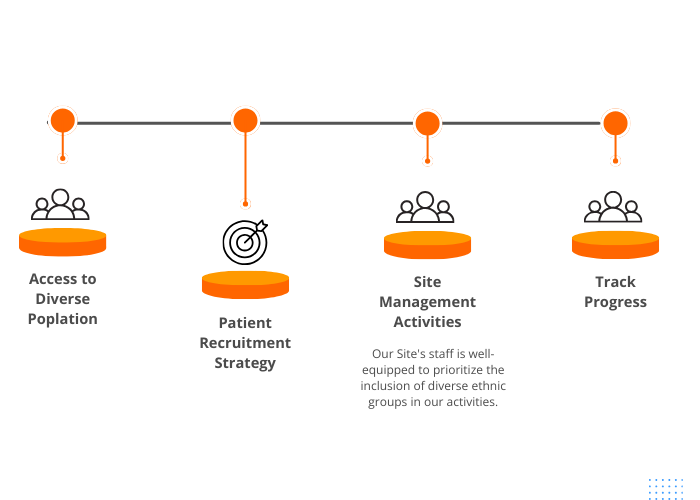 Access to Diverse Poplation

Patient Recruitment Strategy

Site Management Activities

Our Site's staff is well-equipped to prioritize the inclusion of diverse ethnic groups in our activities.

Track Progress